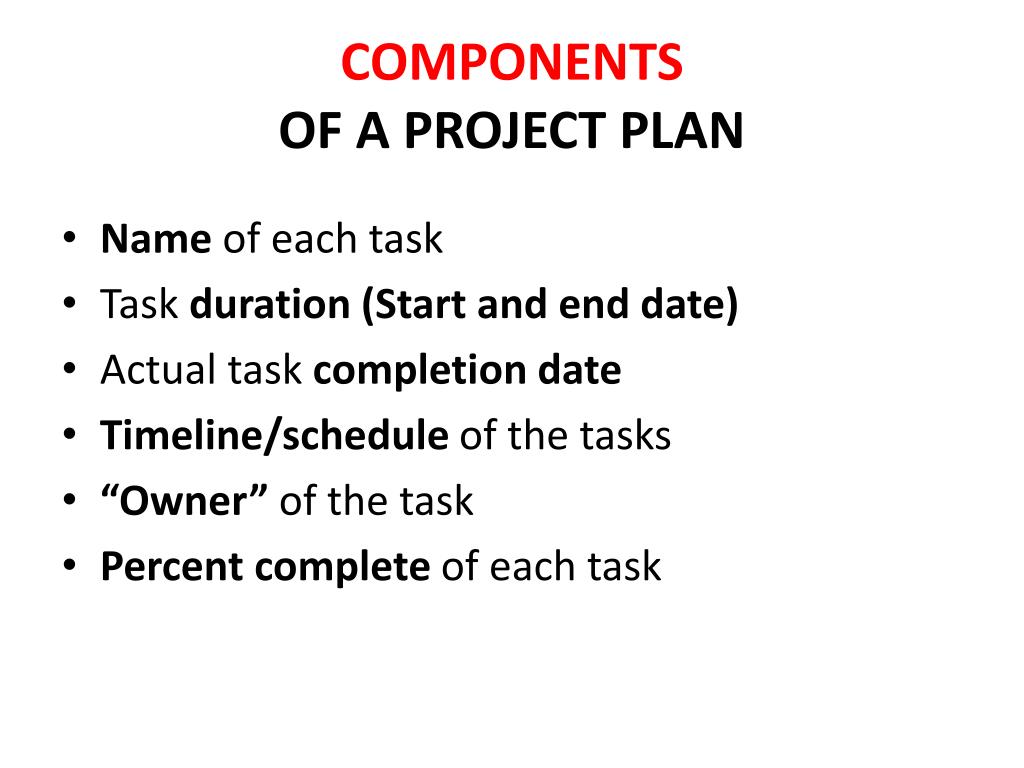 COMPONENTS
OF A PROJECT PLAN

• Name of each task
• Task duration (Start and end date)
• Actual task completion date
• Timeline/schedule of the tasks
• “Owner” of the task
• Percent complete of each task